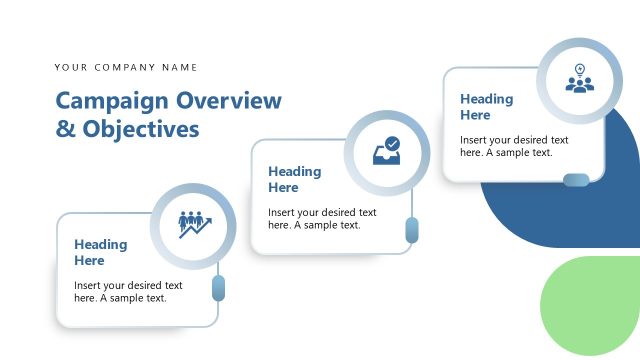 YOUR COMPANY NAME

Campaign Overview & Objectives

Heading Here

Insert your desired text here. A sample text.

Heading Here

Insert your desired text here. A sample text.

Heading Here

Insert your desired text here. A sample text.